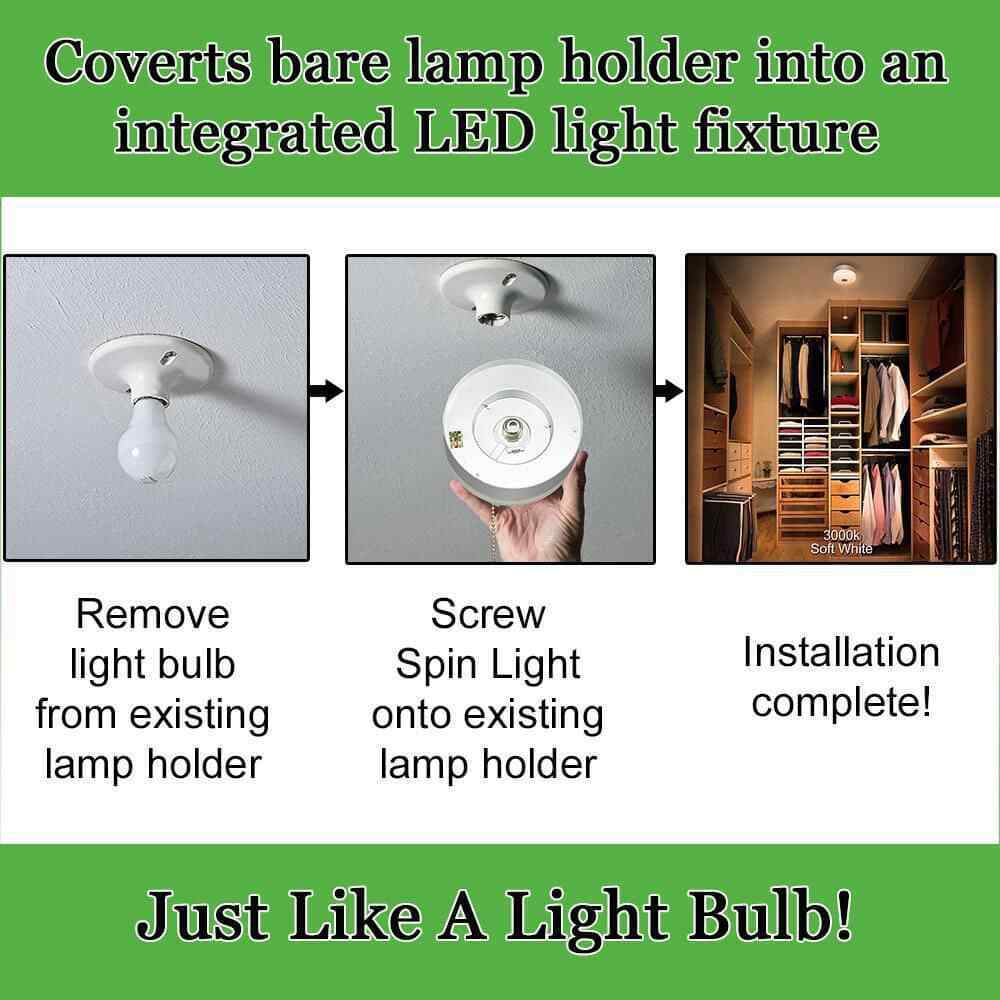 Coverts bare lamp holder into an integrated LED light fixture

3000k
Soft White

Remove light bulb from existing lamp holder

Screw Spin Light onto existing lamp holder

Installation complete!

Just Like A Light Bulb!